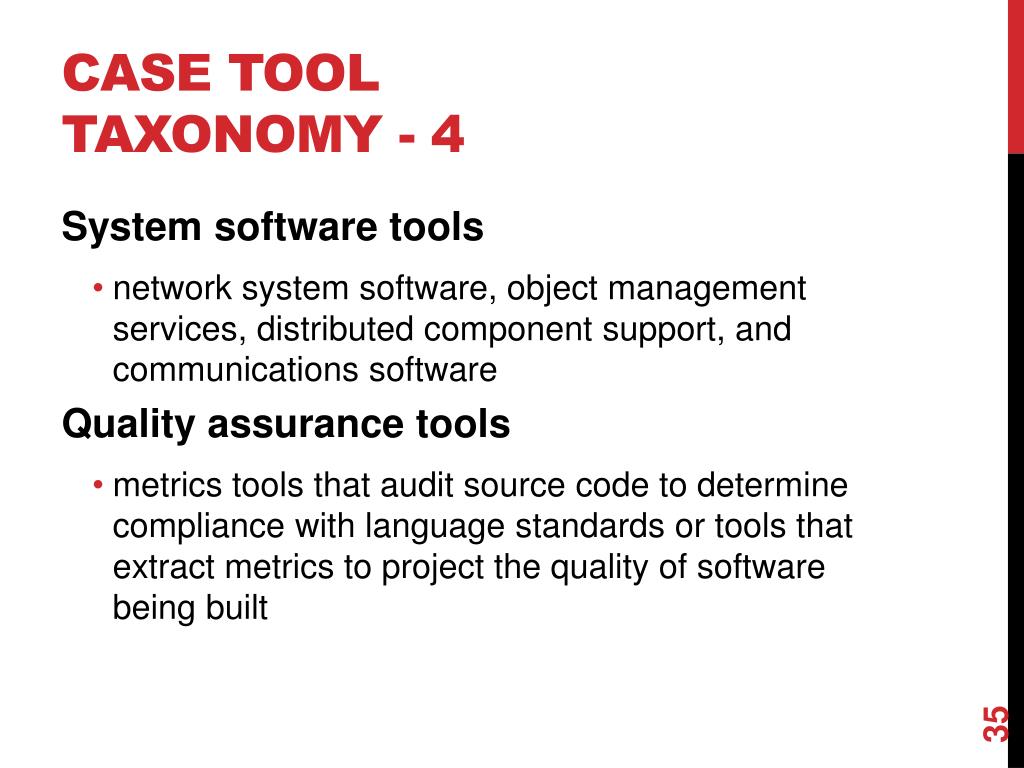 CASE TOOL TAXONOMY - 4

System software tools

• network system software, object management services, distributed component support, and communications software

Quality assurance tools

• metrics tools that audit source code to determine compliance with language standards or tools that extract metrics to project the quality of software being built

35